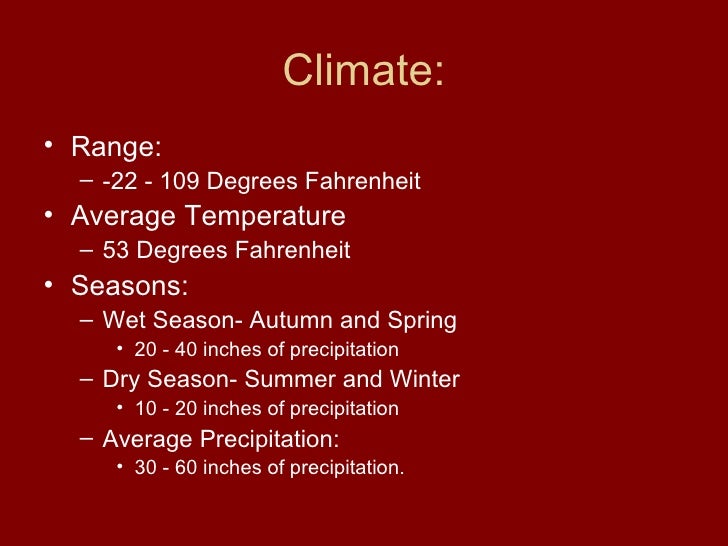 Climate:

• Range:
  – -22 - 109 Degrees Fahrenheit
• Average Temperature
  – 53 Degrees Fahrenheit
• Seasons:
  – Wet Season- Autumn and Spring
    • 20 - 40 inches of precipitation
  – Dry Season- Summer and Winter
    • 10 - 20 inches of precipitation
  – Average Precipitation:
    • 30 - 60 inches of precipitation.